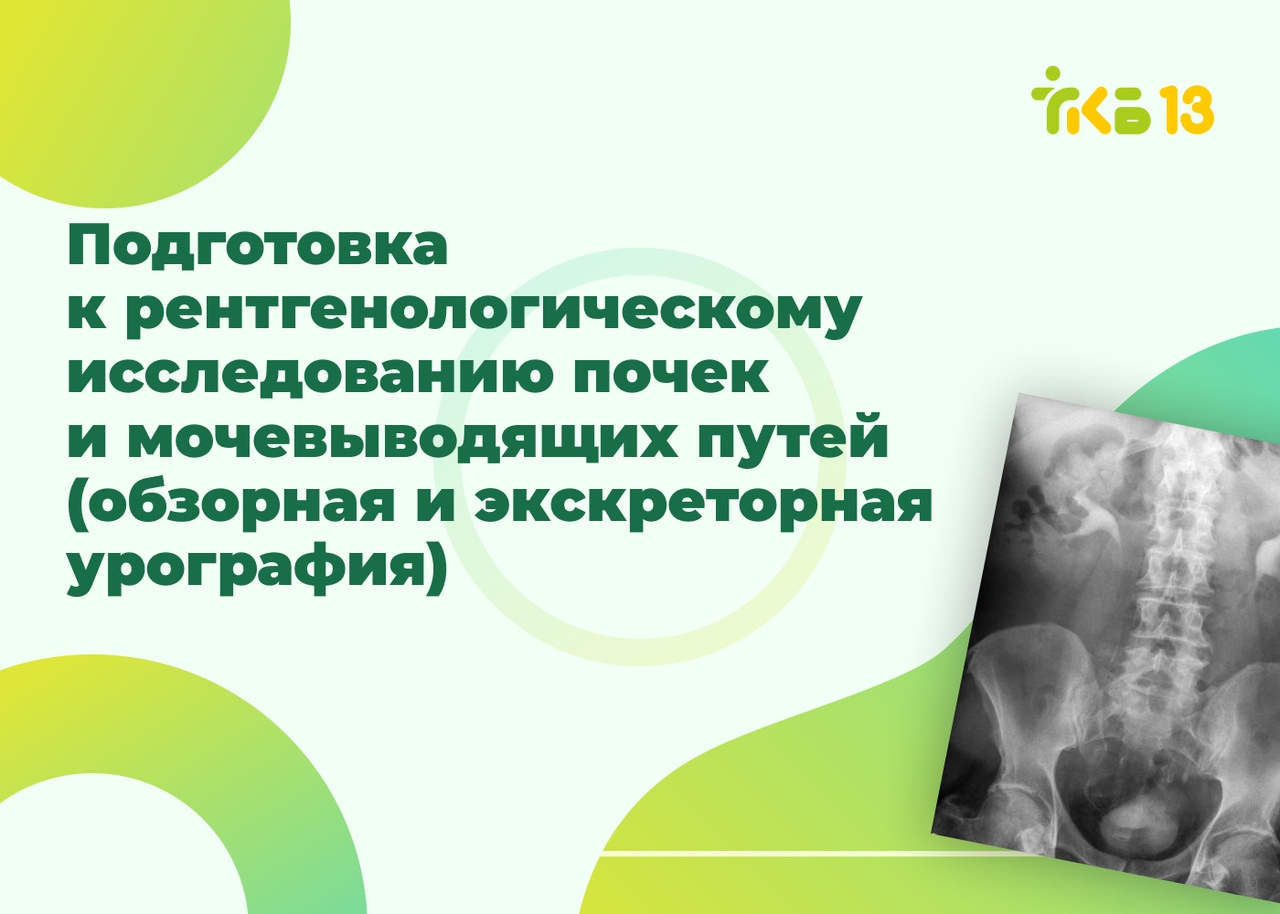 ГКБ 13

Подготовка к рентгенологическому исследованию почек и мочевыводящих путей (обзорная и экскреторная урография)